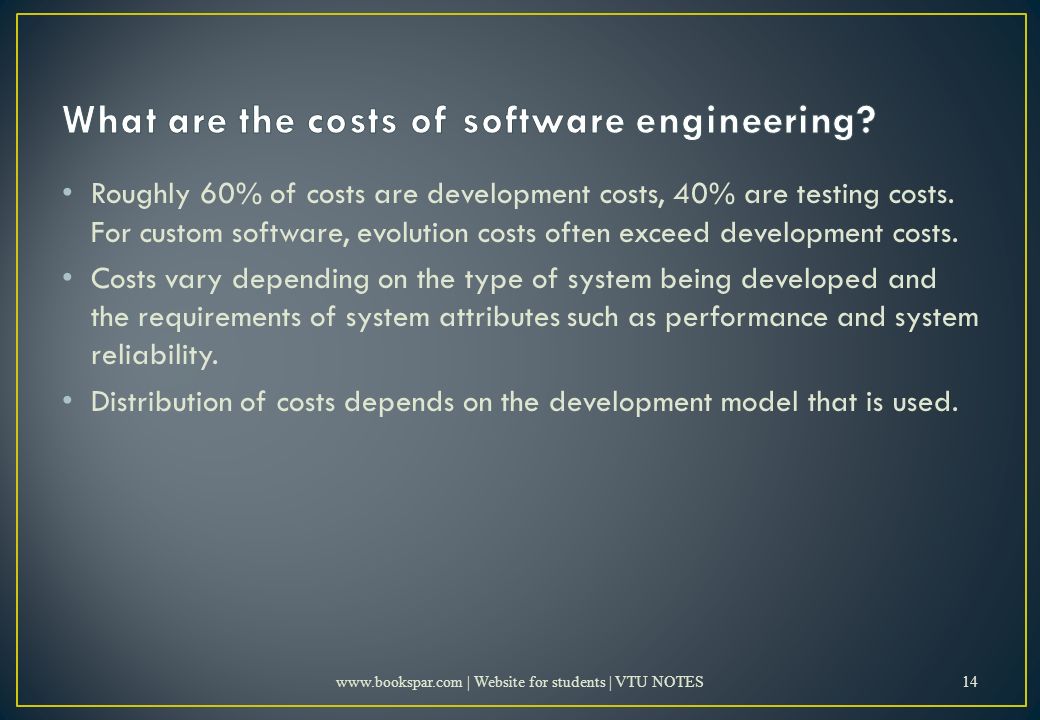 What are the costs of software engineering?

• Roughly 60% of costs are development costs, 40% are testing costs. For custom software, evolution costs often exceed development costs.

• Costs vary depending on the type of system being developed and the requirements of system attributes such as performance and system reliability.

• Distribution of costs depends on the development model that is used.

www.bookspar.com | Website for students | VTU NOTES

14